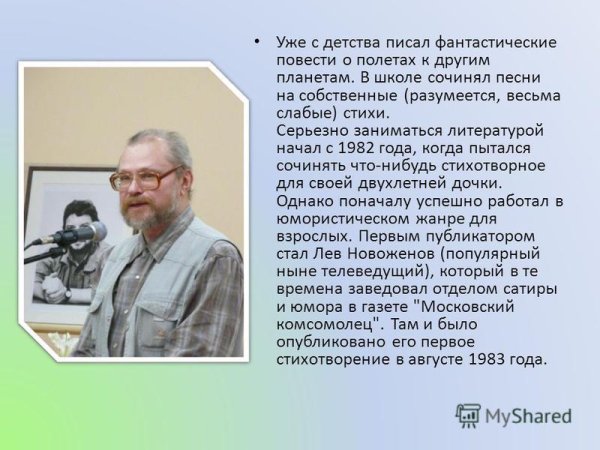 • Уже с детства писал фантастические повести о полетах к другим планетам. В школе сочинял песни на собственные (разумеется, весьма слабые) стихи.
Серьезно заниматься литературой начал с 1982 года, когда пытался сочинять что-нибудь стихотворное для своей двухлетней дочки. Однако поначалу успешно работал в юмористическом жанре для взрослых. Первым публикатором стал Лев Новоженов (популярный ныне телеведущий), который в те времена заведовал отделом сатиры и юмора в газете "Московский комсомолец". Там и было опубликовано его первое стихотворение в августе 1983 года.

MyShared